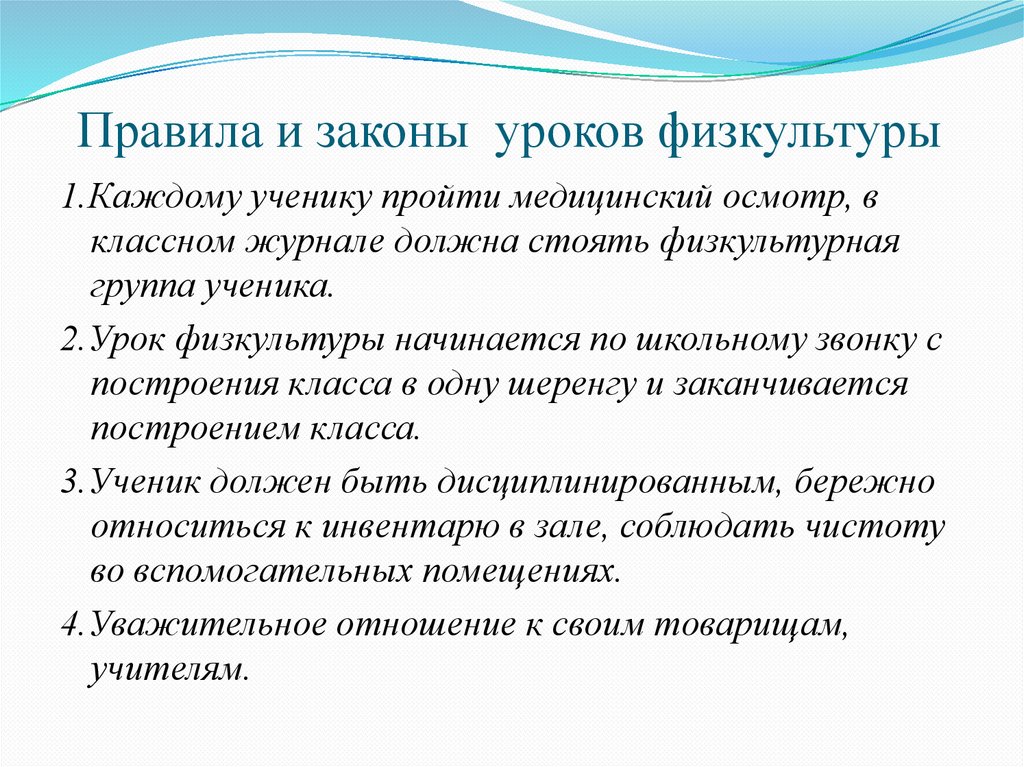 Правила и законы уроков физкультуры

1.Каждому ученику пройти медицинский осмотр, в классном журнале должна стоять физкультурная группа ученика.

2.Урок физкультуры начинается по школьному звонку с построения класса в одну шеренгу и заканчивается построением класса.

3.Ученик должен быть дисциплинированным, бережно относиться к инвентарю в зале, соблюдать чистоту во вспомогательных помещениях.

4.Уважительное отношение к своим товарищам, учителям.